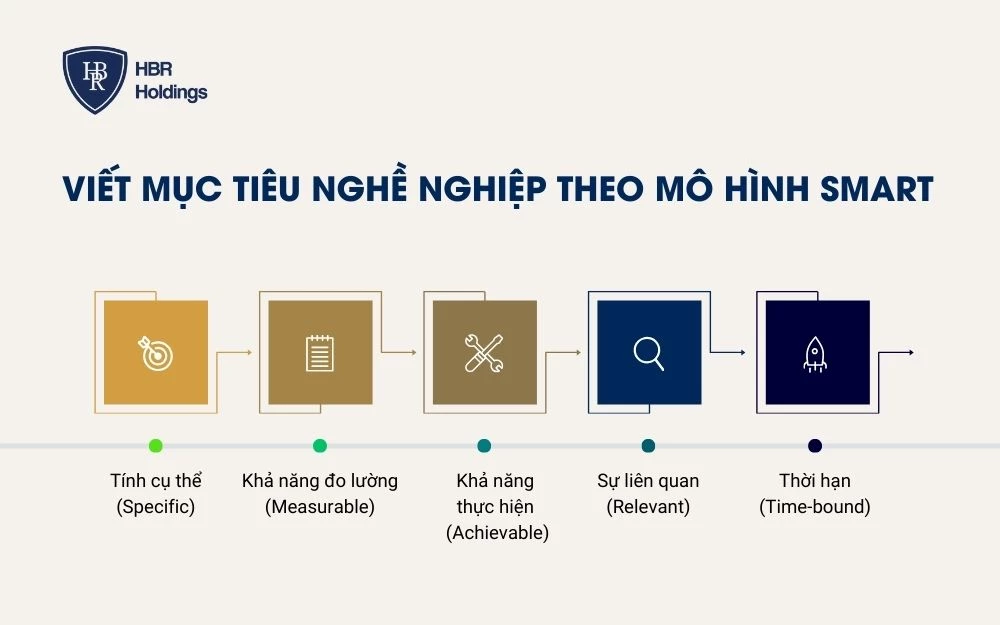 HBR
HBR Holdings

VIẾT MỤC TIÊU NGHỀ NGHIỆP THEO MÔ HÌNH SMART

Tính cụ thể (Specific)

Khả năng đo lường (Measurable)

Khả năng thực hiện (Achievable)

Sự liên quan (Relevant)

Thời hạn (Time-bound)